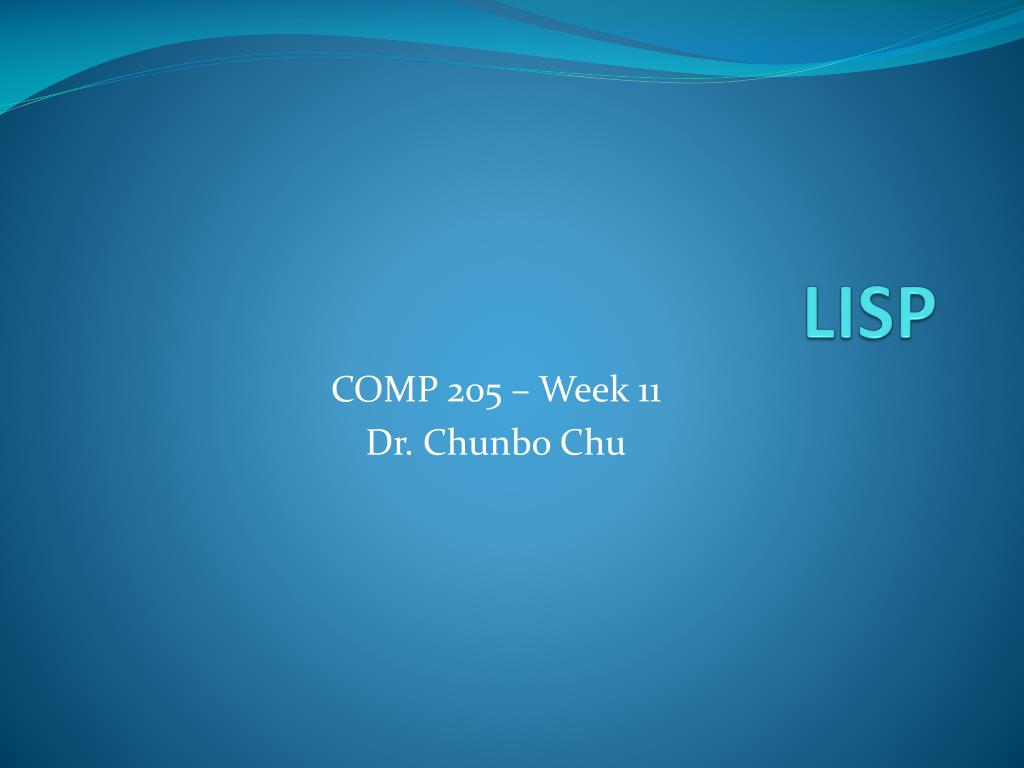 LISP

COMP 205 – Week 11
Dr. Chunbo Chu